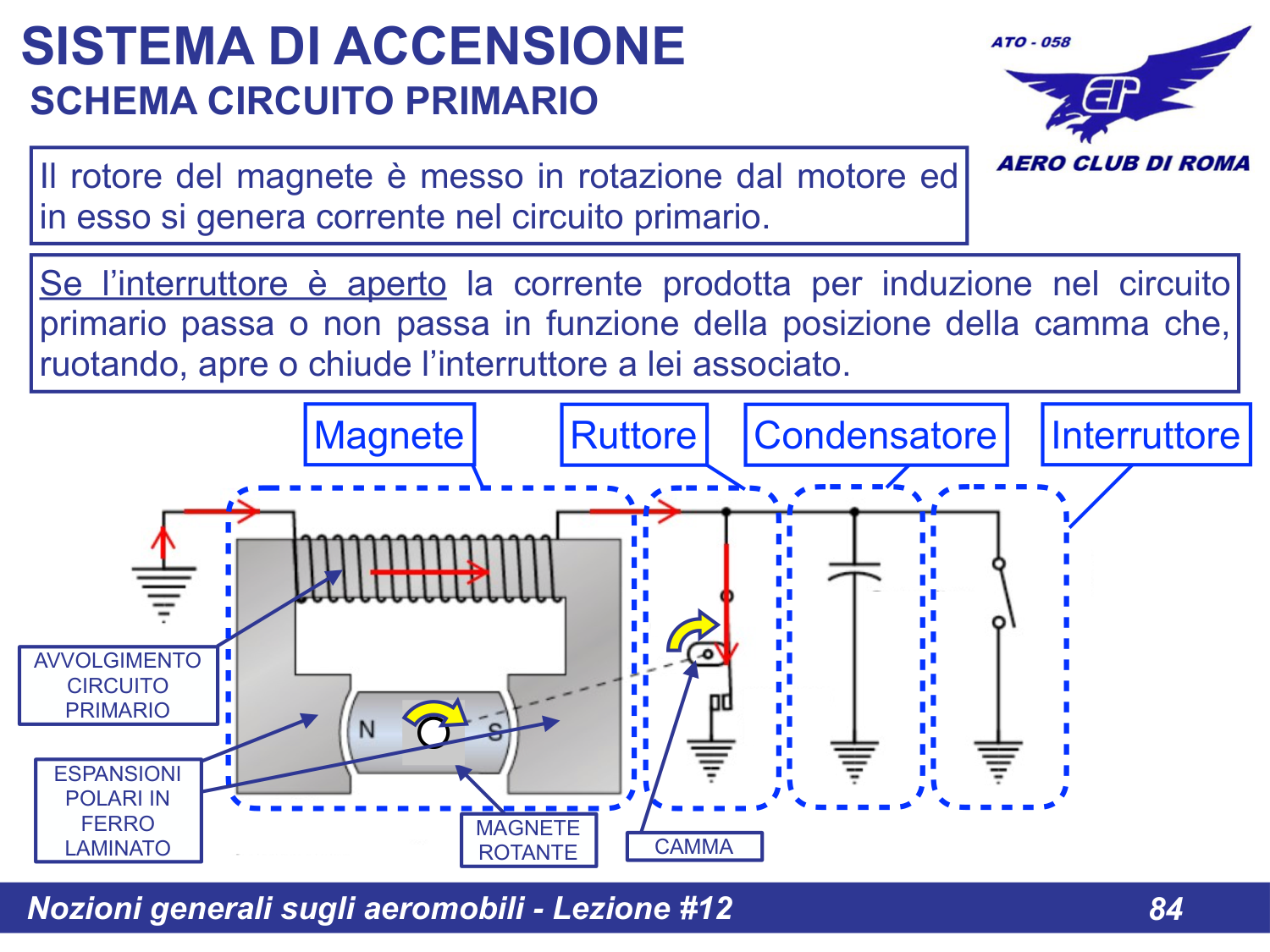 SISTEMA DI ACCENSIONE
SCHEMA CIRCUITO PRIMARIO

ATO - 058
AERO CLUB DI ROMA

Il rotore del magnete è messo in rotazione dal motore ed in esso si genera corrente nel circuito primario.

Se l'interruttore è aperto la corrente prodotta per induzione nel circuito primario passa o non passa in funzione della posizione della camma che, ruotando, apre o chiude l'interruttore a lei associato.

Magnete

Ruttore

Condensatore

Interruttore

AVVOLGIMENTO CIRCUITO PRIMARIO

ESPANSIONI POLARI IN FERRO LAMINATO

N

S

MAGNETE ROTANTE

CAMMA

Nozioni generali sugli aeromobili - Lezione #12

84